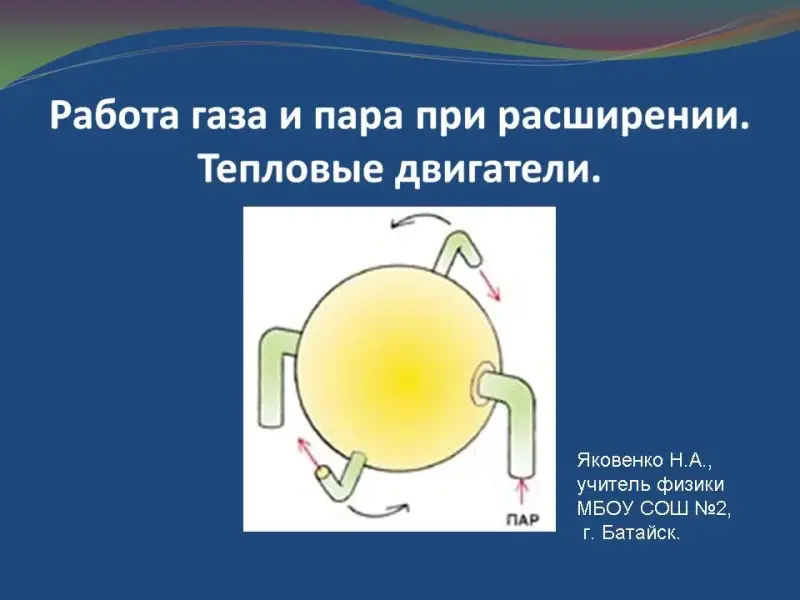 Работа газа и пара при расширении. Тепловые двигатели.

ПАР

Яковенко Н.А., учитель физики МБОУ СОШ №2, г. Батайск.